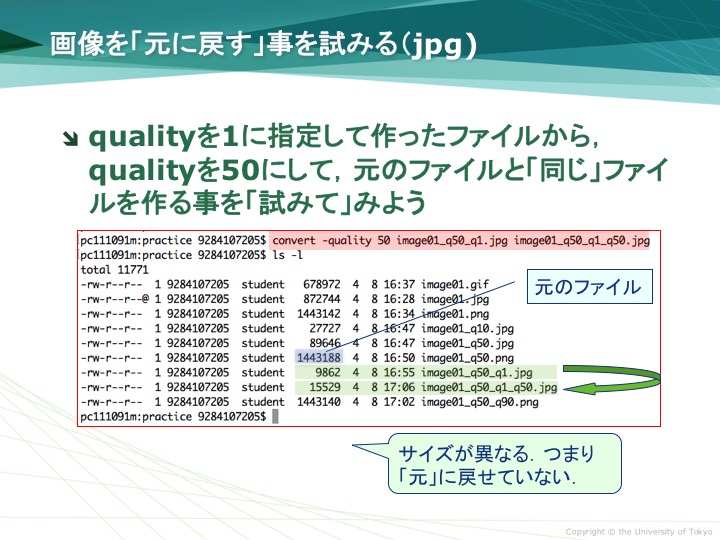 画像を「元に戻す」事を試みる(jpg)

qualityを1に指定して作ったファイルから，qualityを50にして，元のファイルと「同じ」ファイルを作る事を「試みて」みよう

pc111091m:practice 9284107205$ convert -quality 50 image01_q50_q1.jpg image01_q50_q1_q50.jpg
pc111091m:practice 9284107205$ ls -l
total 11771
-rw-r--r-- 1 9284107205 student 678972 4 8 16:37 image01.gif
-rw-r--r--@ 1 9284107205 student 872744 4 8 16:28 image01.jpg
-rw-r--r-- 1 9284107205 student 1443142 4 8 16:34 image01.png
-rw-r--r-- 1 9284107205 student 27727 4 8 16:47 image01_q10.jpg
-rw-r--r-- 1 9284107205 student 89646 4 8 16:47 image01_q50.jpg
-rw-r--r-- 1 9284107205 student 1443188 4 8 16:50 image01_q50.png
-rw-r--r-- 1 9284107205 student 9862 4 8 16:55 image01_q50_q1.jpg
-rw-r--r-- 1 9284107205 student 15529 4 8 17:06 image01_q50_q1_q50.jpg
-rw-r--r-- 1 9284107205 student 1443140 4 8 17:02 image01_q50_q90.png
pc111091m:practice 9284107205$

元のファイル

サイズが異なる．つまり「元」に戻せていない．

Copyright © the University of Tokyo